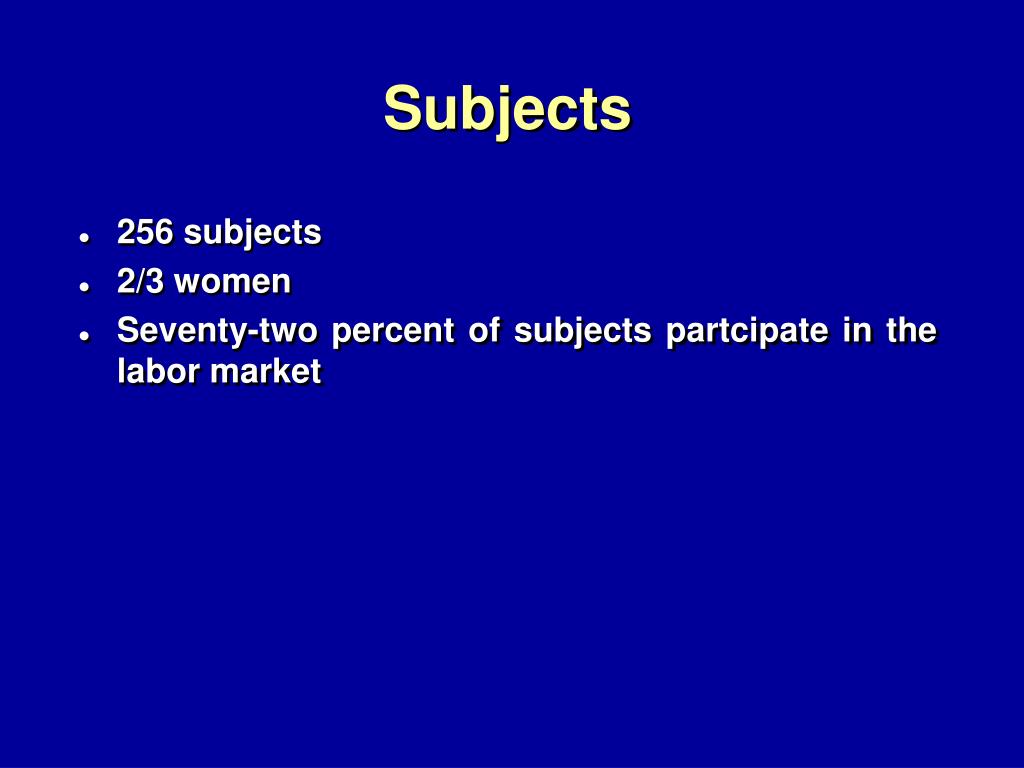 Subjects

- 256 subjects
- 2/3 women
- Seventy-two percent of subjects partcipate in the labor market